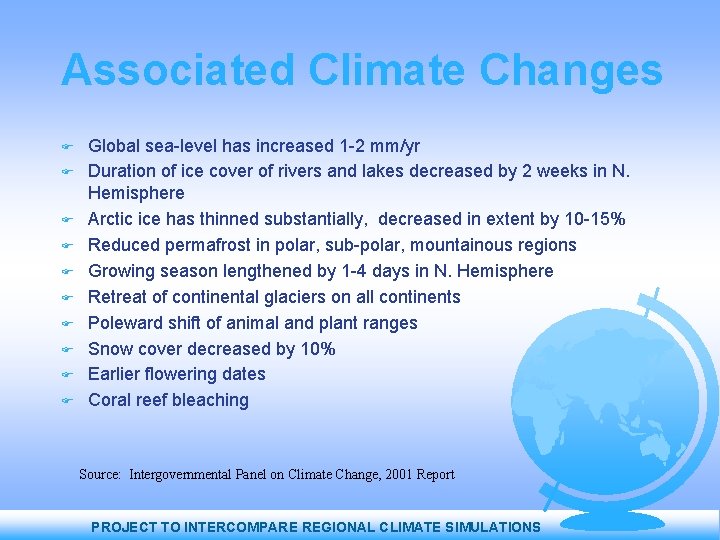 Associated Climate Changes

- Global sea-level has increased 1-2 mm/yr
- Duration of ice cover of rivers and lakes decreased by 2 weeks in N. Hemisphere
- Arctic ice has thinned substantially, decreased in extent by 10-15%
- Reduced permafrost in polar, sub-polar, mountainous regions
- Growing season lengthened by 1-4 days in N. Hemisphere
- Retreat of continental glaciers on all continents
- Poleward shift of animal and plant ranges
- Snow cover decreased by 10%
- Earlier flowering dates
- Coral reef bleaching

Source: Intergovernmental Panel on Climate Change, 2001 Report

PROJECT TO INTERCOMPARE REGIONAL CLIMATE SIMULATIONS